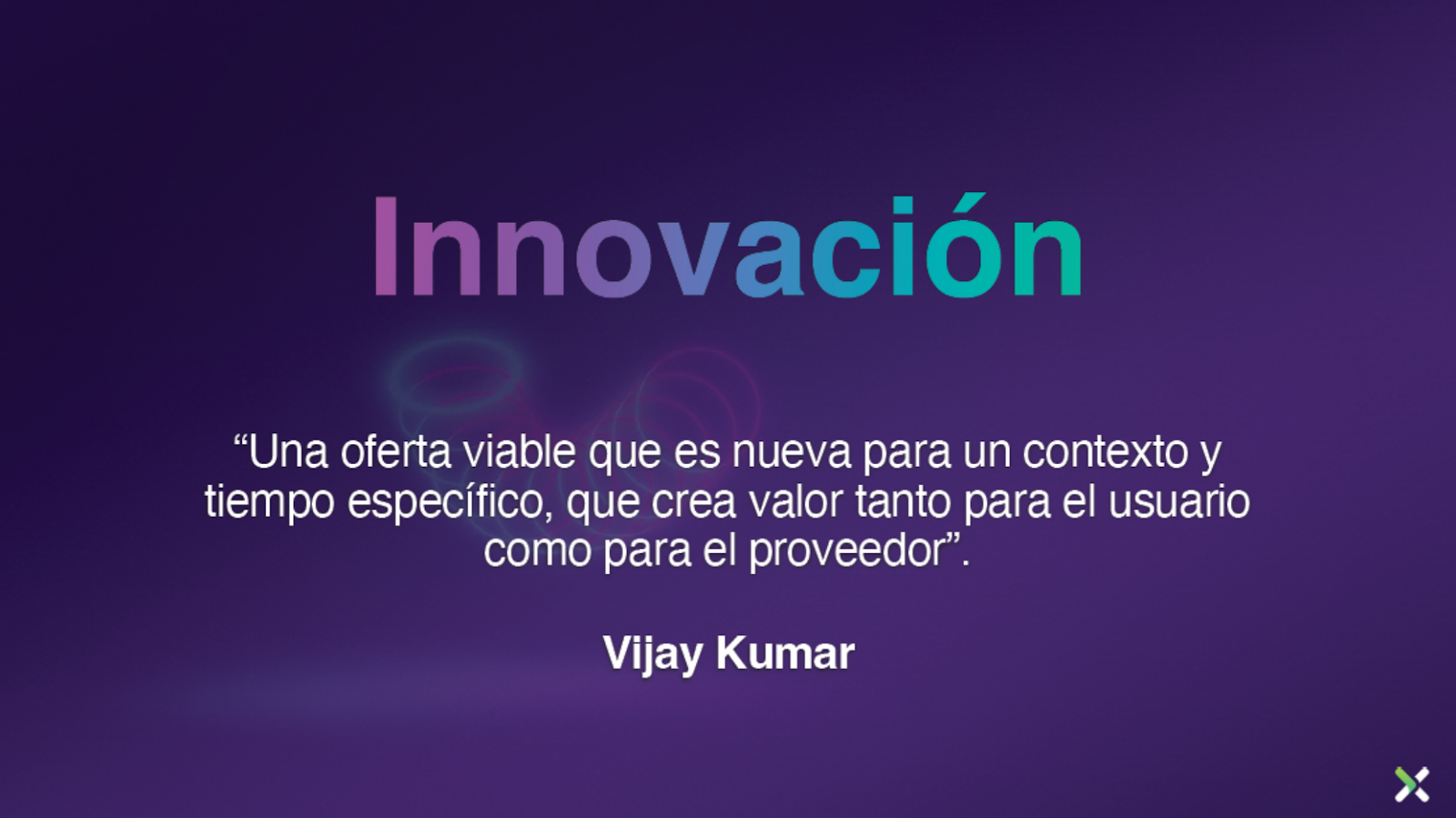 Innovación

“Una oferta viable que es nueva para un contexto y tiempo específico, que crea valor tanto para el usuario como para el proveedor”.

Vijay Kumar